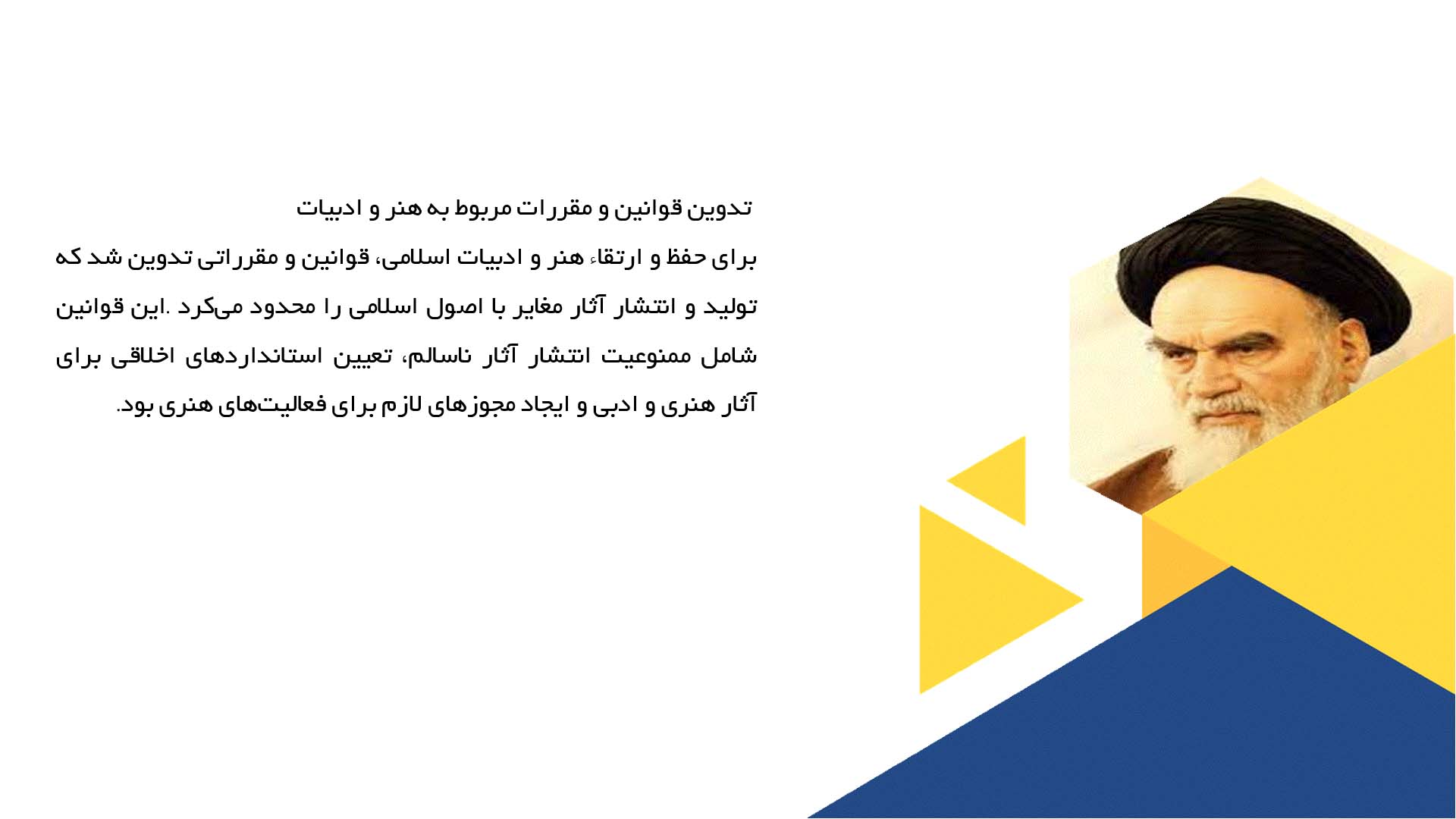 تدوین قوانین و مقررات مربوط به هنر و ادبیات

برای حفظ و ارتقاء هنر و ادبیات اسلامی، قوانین و مقرراتی تدوین شد که تولید و انتشار آثار مغایر با اصول اسلامی را محدود می‌کرد .این قوانین شامل ممنوعیت انتشار آثار ناسالم، تعیین استانداردهای اخلاقی برای آثار هنری و ادبی و ایجاد مجوزهای لازم برای فعالیت‌های هنری بود.